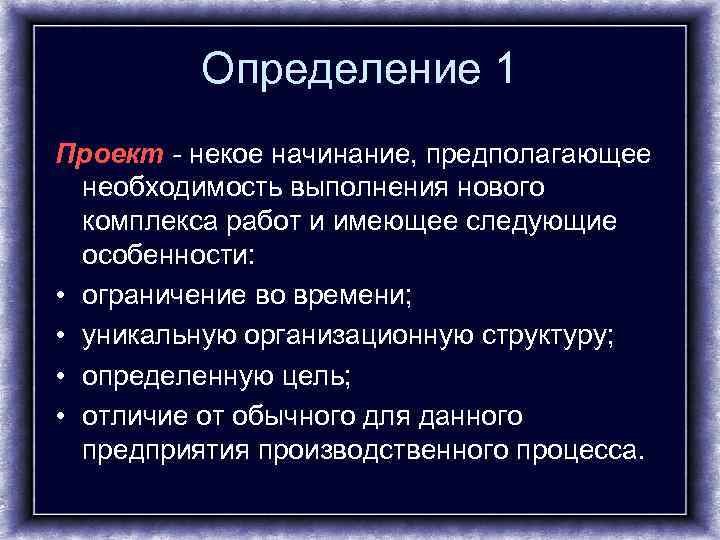 Определение 1

Проект - некое начинание, предполагающее необходимость выполнения нового комплекса работ и имеющее следующие особенности:

• ограничение во времени;
• уникальную организационную структуру;
• определенную цель;
• отличие от обычного для данного предприятия производственного процесса.